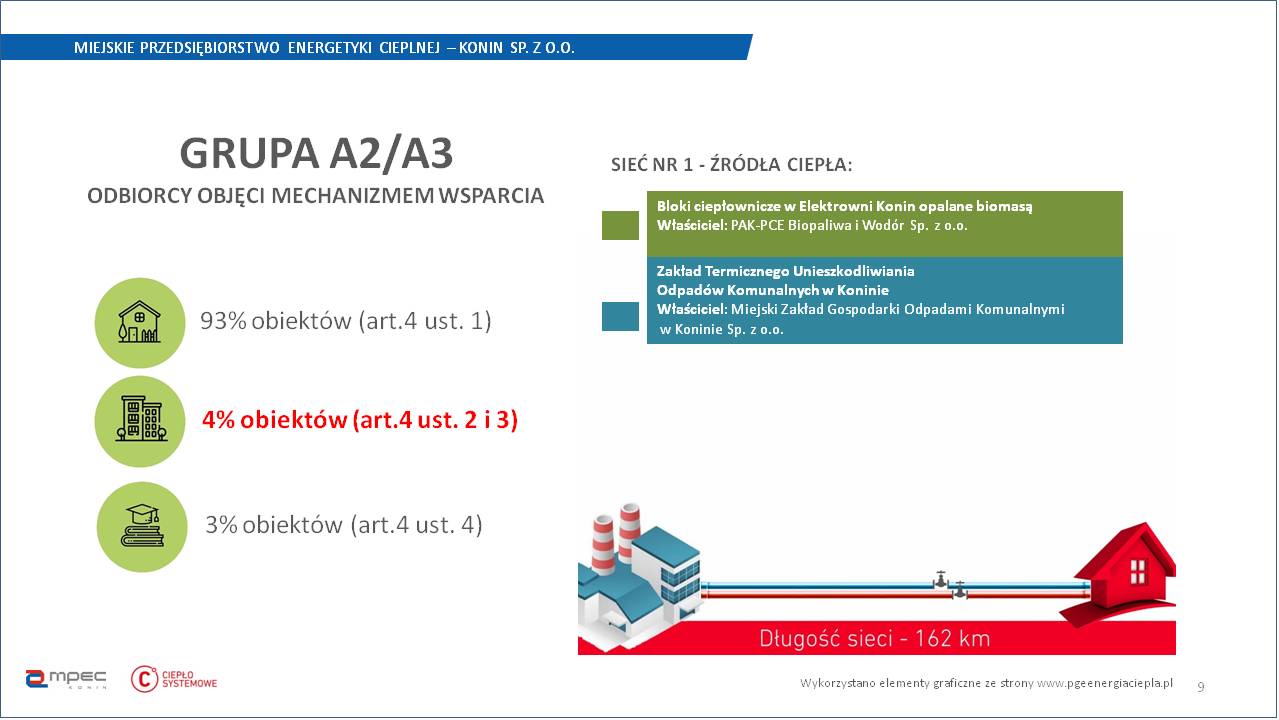 MIEJSKIE PRZEDSIĘBIORSTWO ENERGETYKI CIEPLNEJ – KONIN SP. Z O.O.

GRUPA A2/A3

ODBIORCY OBJĘCI MECHANIZMEM WSPARCIA

93% obiektów (art.4 ust. 1)

4% obiektów (art.4 ust. 2 i 3)

3% obiektów (art.4 ust. 4)

SIEĆ NR 1 - ŹRÓDŁA CIEPŁA:

Bloki ciepłownicze w Elektrowni Konin opalane biomasą
Właściciel: PAK-PCE Biopaliwa i Wodór Sp. z o.o.

Zakład Termicznego Unieszkodliwiania Odpadów Komunalnych w Koninie
Właściciel: Miejski Zakład Gospodarki Odpadami Komunalnymi w Koninie Sp. z o.o.

Długość sieci - 162 km

mpec KONIN

CIEPŁO SYSTEMOWE

Wykorzystano elementy graficzne ze strony www.pgeenergiaciepla.pl

9